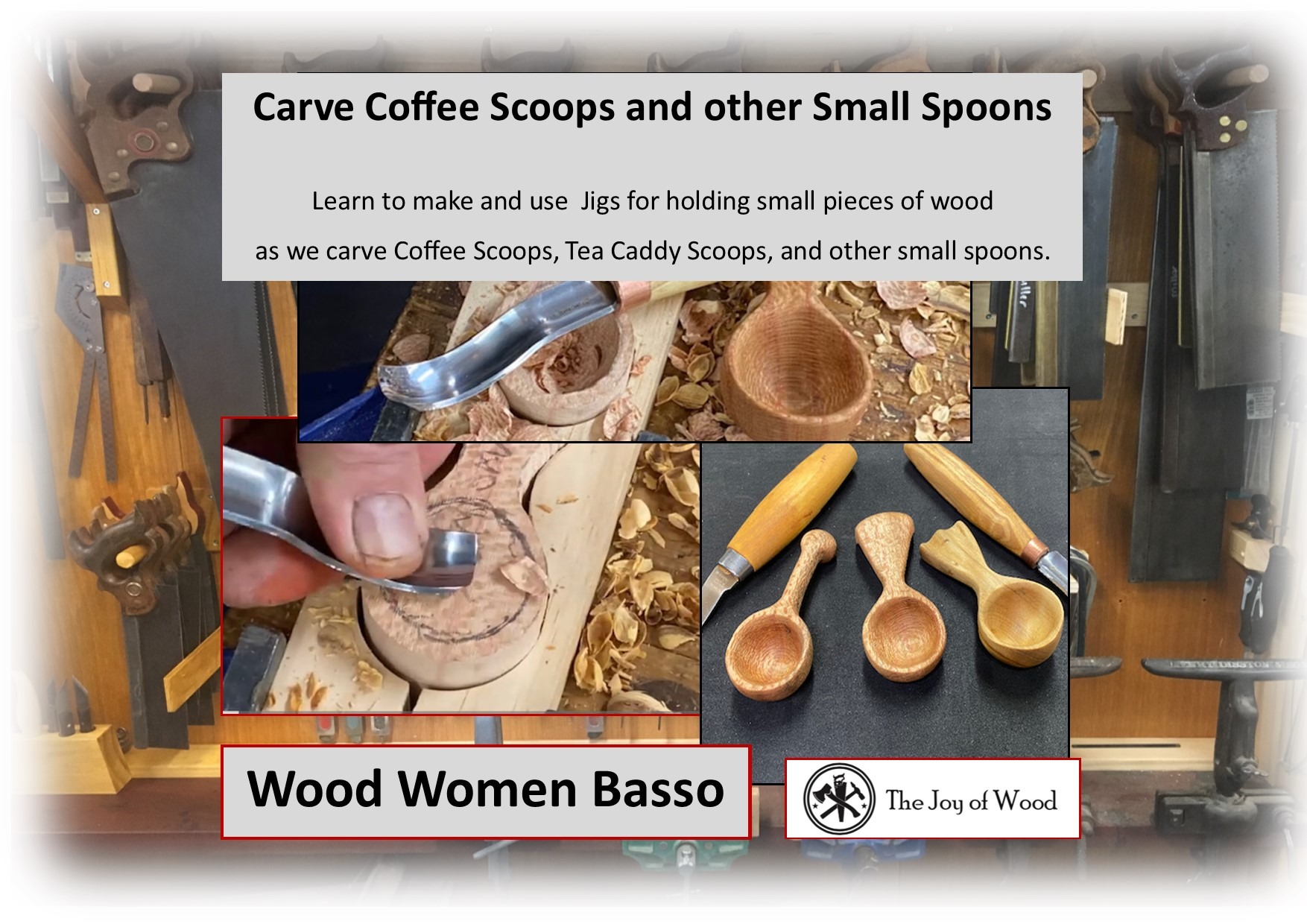 Carve Coffee Scoops and other Small Spoons

Learn to make and use Jigs for holding small pieces of wood as we carve Coffee Scoops, Tea Caddy Scoops, and other small spoons.

Wood Women Basso

The Joy of Wood